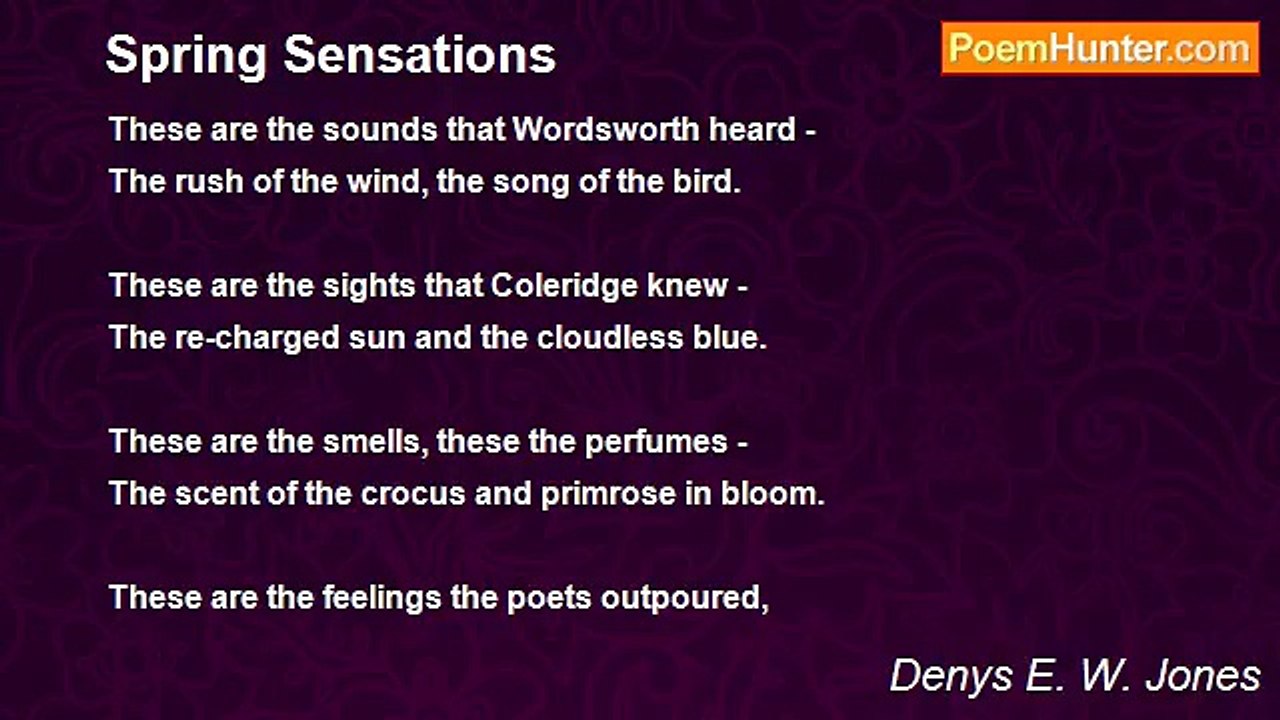 Spring Sensations

PoemHunter.com

These are the sounds that Wordsworth heard -
The rush of the wind, the song of the bird.

These are the sights that Coleridge knew -
The re-charged sun and the cloudless blue.

These are the smells, these the perfumes -
The scent of the crocus and primrose in bloom.

These are the feelings the poets outpoured,

Denys E. W. Jones